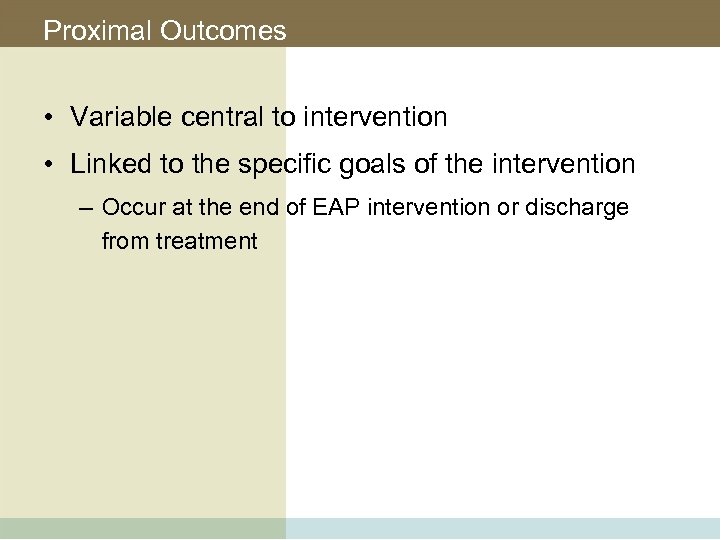 Proximal Outcomes

• Variable central to intervention

• Linked to the specific goals of the intervention

– Occur at the end of EAP intervention or discharge from treatment